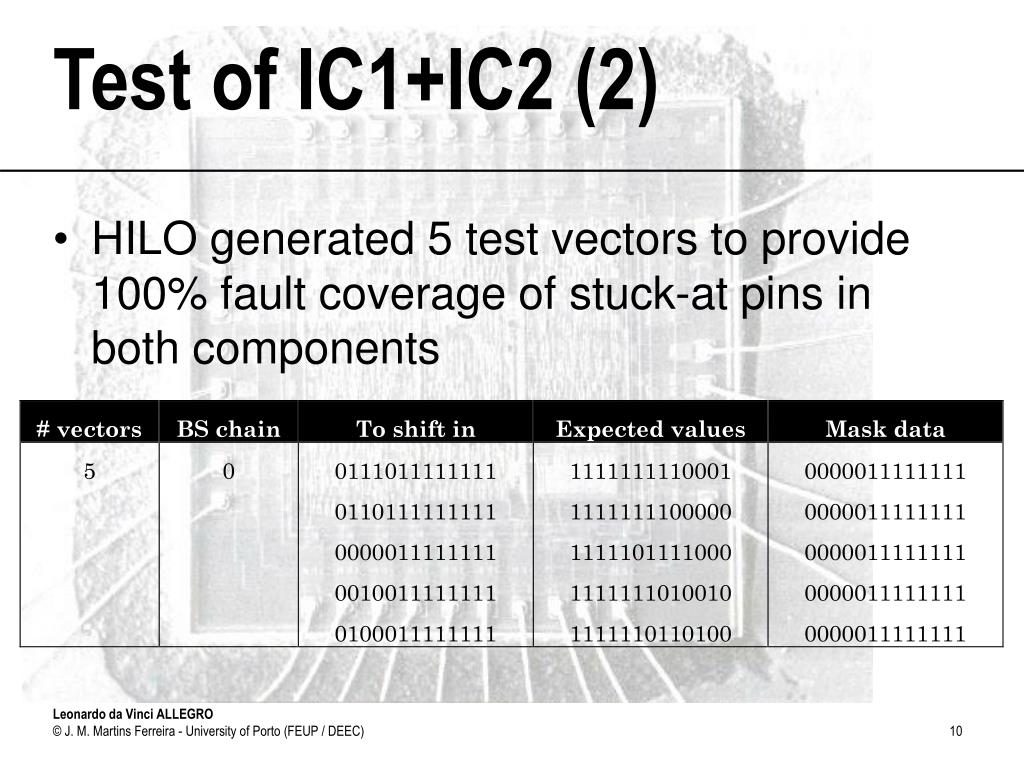 Test of IC1+IC2 (2)

• HILO generated 5 test vectors to provide 100% fault coverage of stuck-at pins in both components

| # vectors | BS chain | To shift in | Expected values | Mask data |
|---|---|---|---|---|
| 5 | 0 | 0111011111111 | 1111111110001 | 0000011111111 |
| | | 0110111111111 | 1111111100000 | 0000011111111 |
| | | 0000011111111 | 1111101111000 | 0000011111111 |
| | | 0010011111111 | 1111111010010 | 0000011111111 |
| | | 0100011111111 | 1111110110100 | 0000011111111 |

Leonardo da Vinci ALLEGRO
© J. M. Martins Ferreira - University of Porto (FEUP / DEEC)

10